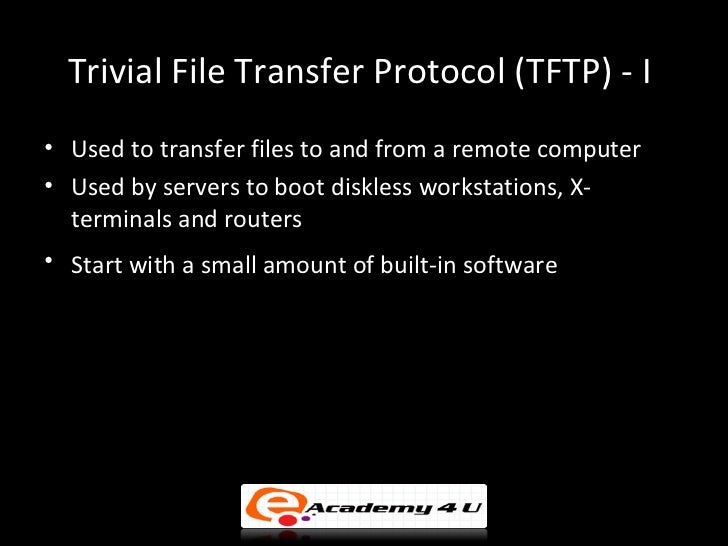 Trivial File Transfer Protocol (TFTP) - I

• Used to transfer files to and from a remote computer
• Used by servers to boot diskless workstations, X-terminals and routers
• Start with a small amount of built-in software

e Academy 4 U